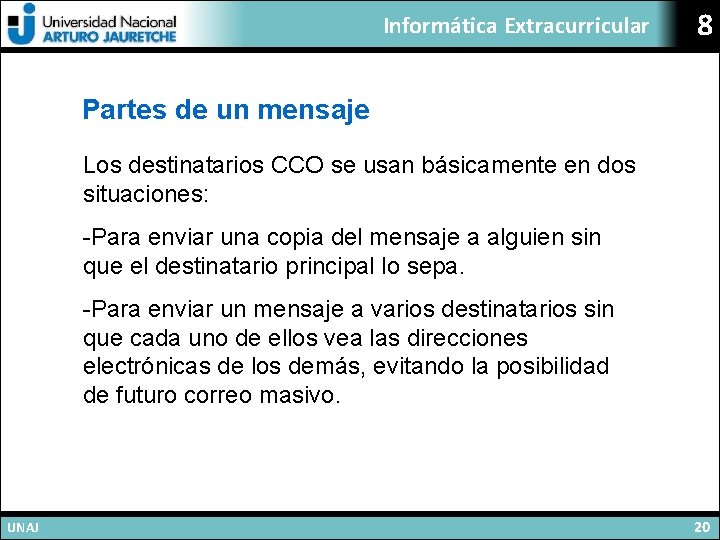 Universidad Nacional
ARTURO JAURETCHE

Informática Extracurricular

8

Partes de un mensaje

Los destinatarios CCO se usan básicamente en dos situaciones:

-Para enviar una copia del mensaje a alguien sin que el destinatario principal lo sepa.

-Para enviar un mensaje a varios destinatarios sin que cada uno de ellos vea las direcciones electrónicas de los demás, evitando la posibilidad de futuro correo masivo.

UNAJ

20